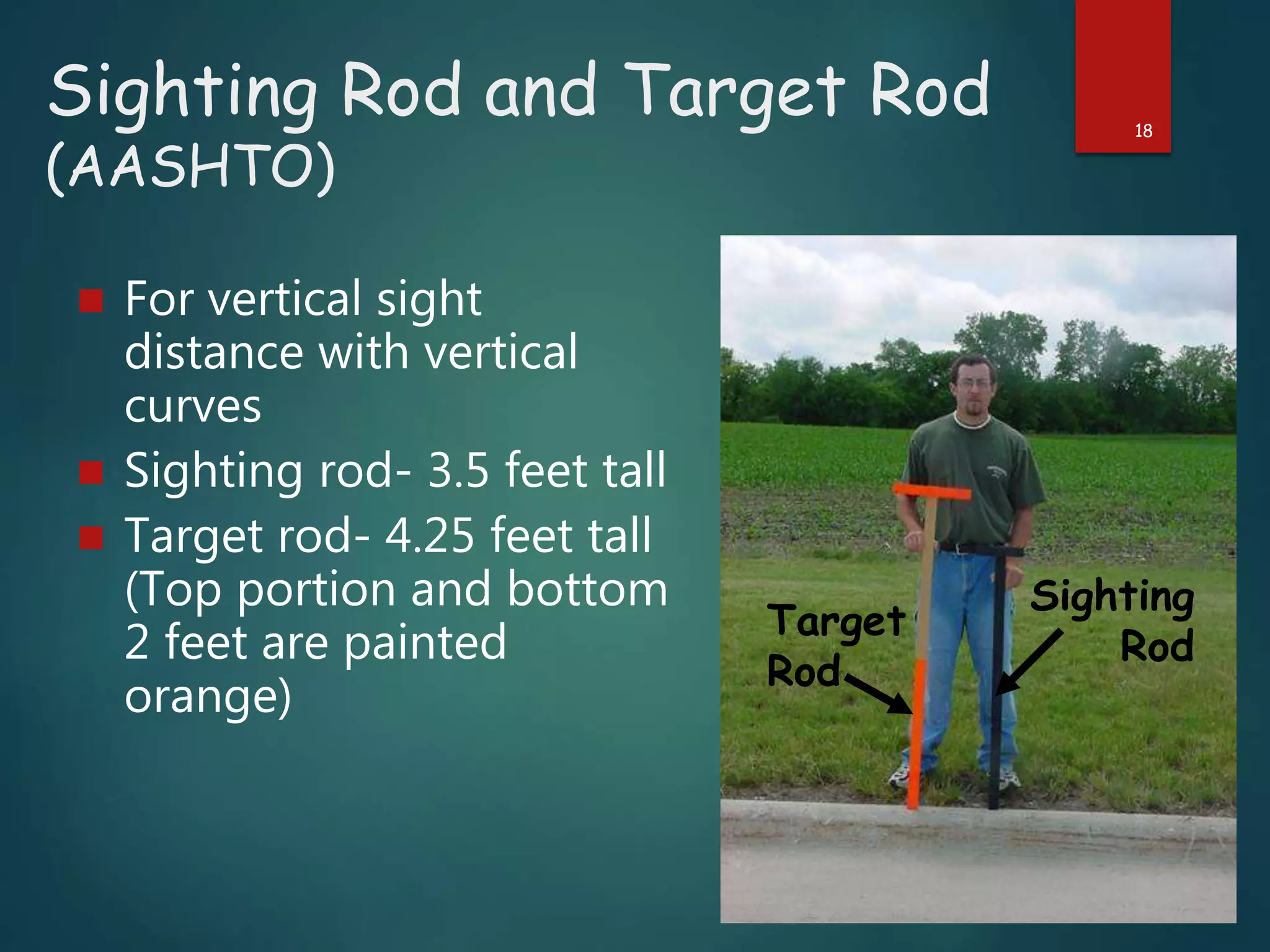 Sighting Rod and Target Rod (AASHTO)

18

For vertical sight distance with vertical curves

Sighting rod- 3.5 feet tall

Target rod- 4.25 feet tall (Top portion and bottom 2 feet are painted orange)

Target Rod

Sighting Rod